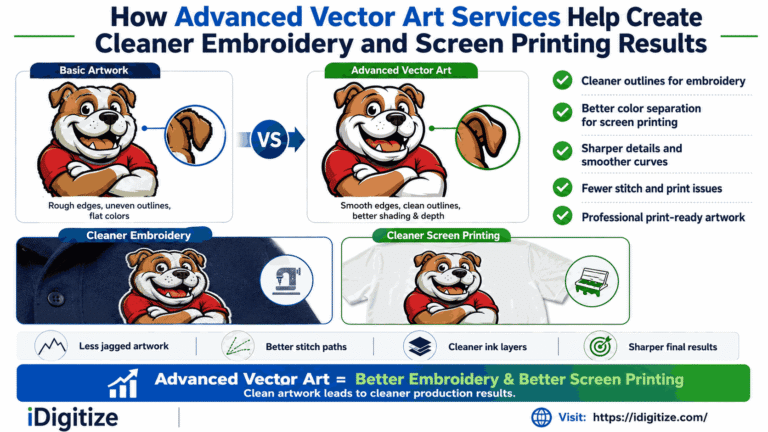 How Advanced Vector Art Services Help Create Cleaner Embroidery and Screen Printing Results

Basic Artwork

Rough edges, uneven outlines, flat colors

VS

Advanced Vector Art

Smooth edges, clean outlines, better shading & depth

Cleaner outlines for embroidery

Better color separation for screen printing

Sharper details and smoother curves

Fewer stitch and print issues

Professional print-ready artwork

Cleaner Embroidery

Cleaner Screen Printing

Less jagged artwork

Better stitch paths

Cleaner ink layers

Sharper final results

Advanced Vector Art = Better Embroidery & Better Screen Printing

Clean artwork leads to cleaner production results.

iDigitize

Visit: https://idigitize.com/